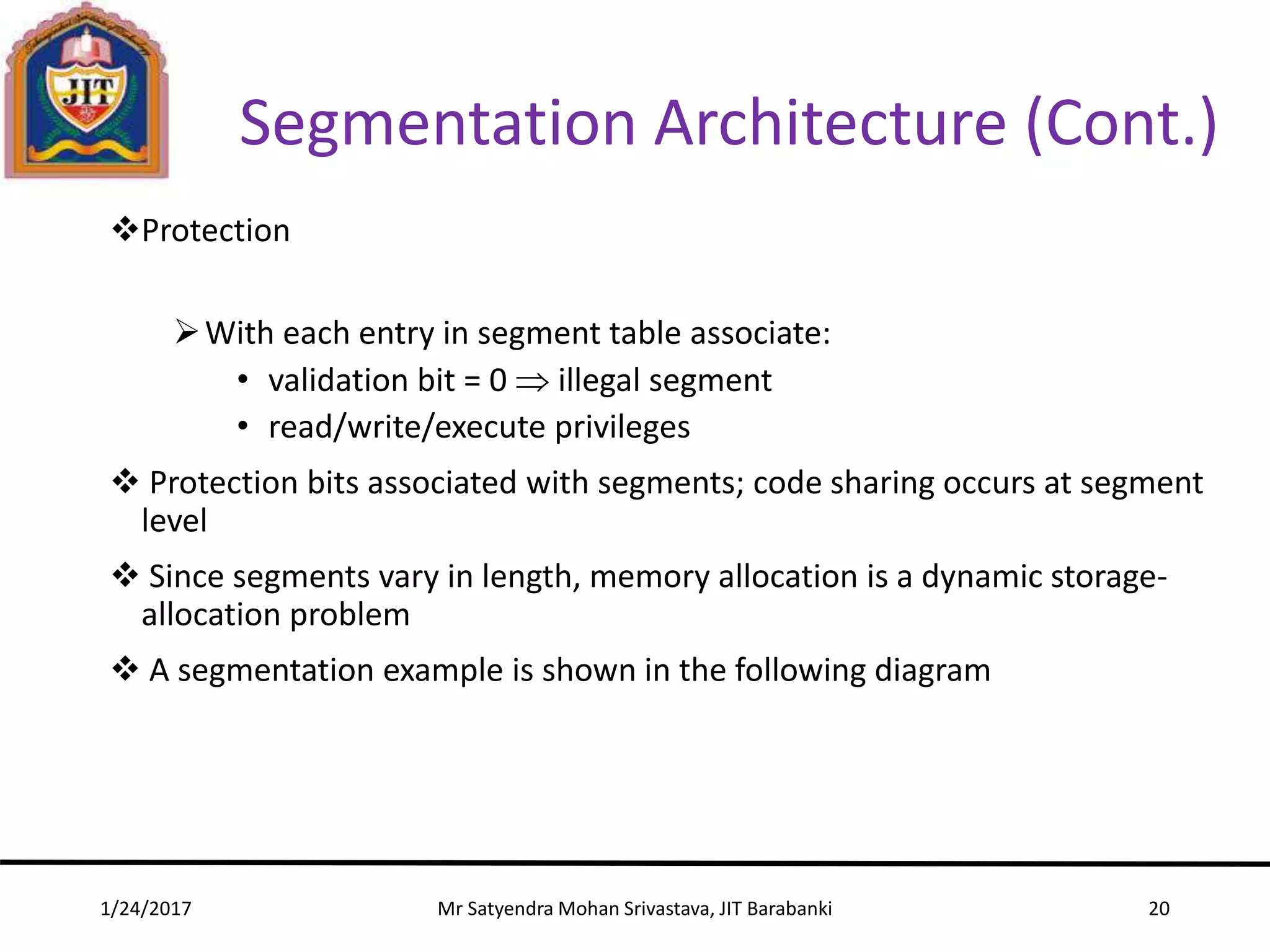 JIT

Segmentation Architecture (Cont.)

❖Protection

➢With each entry in segment table associate:
• validation bit = 0 $\Rightarrow$ illegal segment
• read/write/execute privileges

❖ Protection bits associated with segments; code sharing occurs at segment level

❖ Since segments vary in length, memory allocation is a dynamic storage-allocation problem

❖ A segmentation example is shown in the following diagram

1/24/2017 Mr Satyendra Mohan Srivastava, JIT Barabanki 20